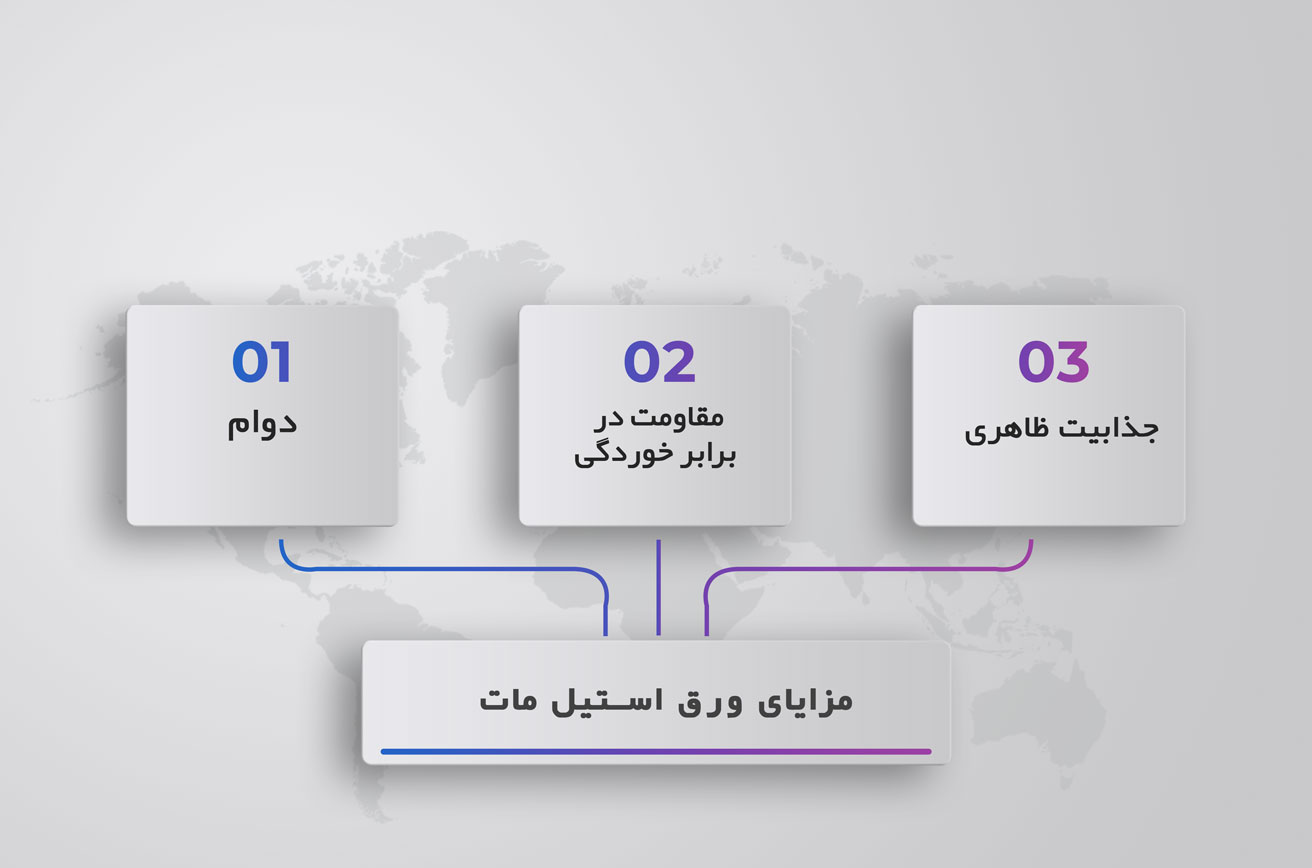 01
دوام

02
مقاومت در برابر خوردگی

03
جذابیت ظاهری

مزایای ورق استیل مات